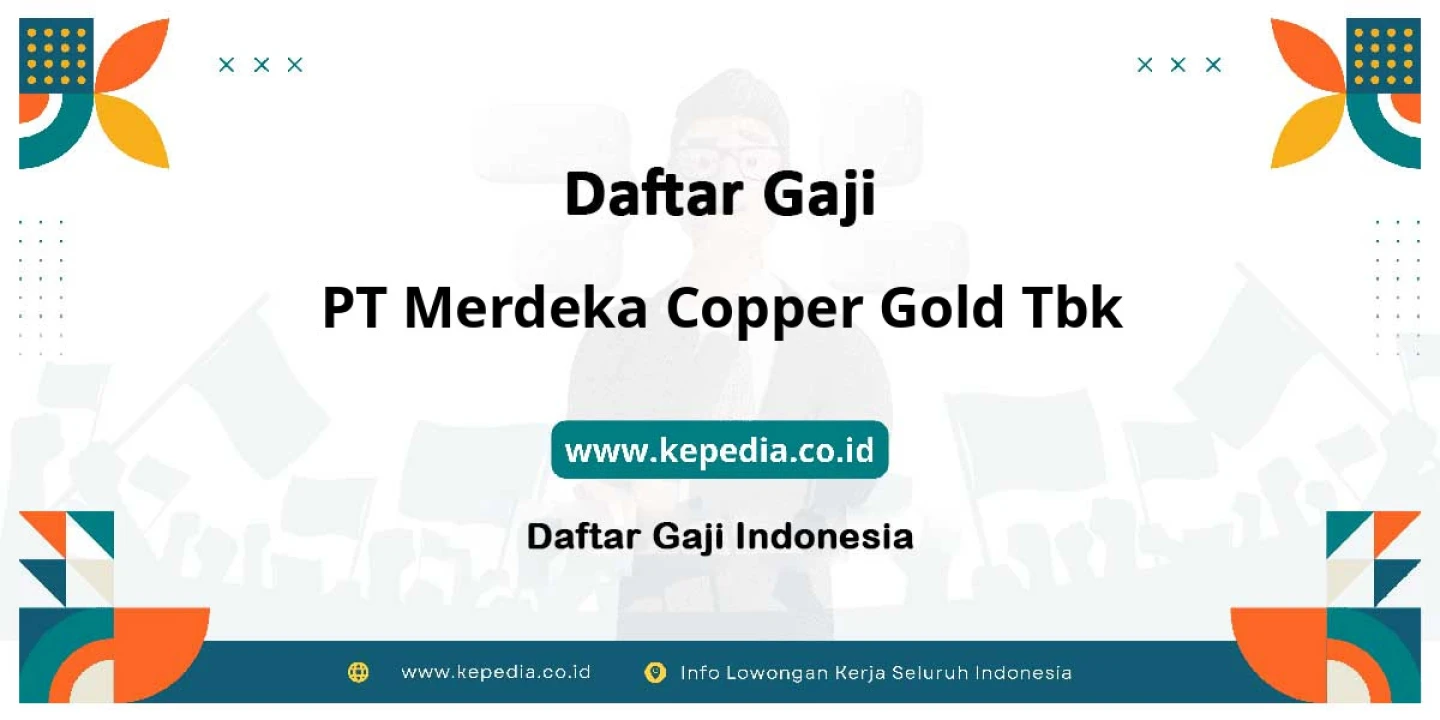 Daftar Gaji

PT Merdeka Copper Gold Tbk

www.kepedia.co.id

Daftar Gaji Indonesia

www.kepedia.co.id Info Lowongan Kerja Seluruh Indonesia